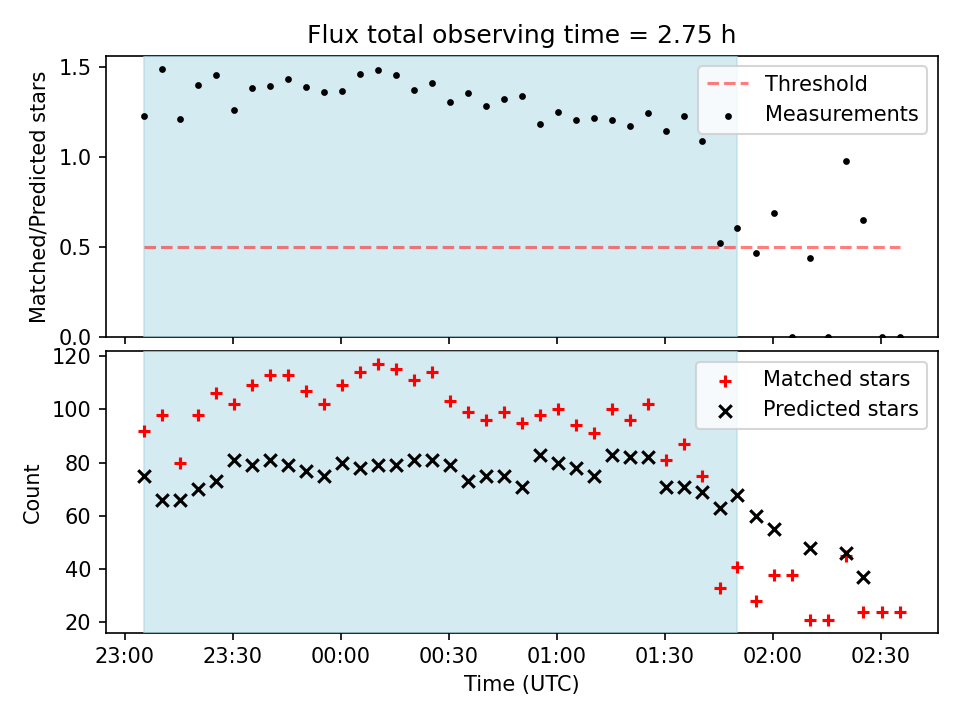 Flux total observing time = 2.75 h

Matched/Predicted stars

1.5
1.0
0.5
0.0

Threshold
Measurements

Count

120
100
80
60
40
20

Matched stars
Predicted stars

23:00 23:30 00:00 00:30 01:00 01:30 02:00 02:30

Time (UTC)